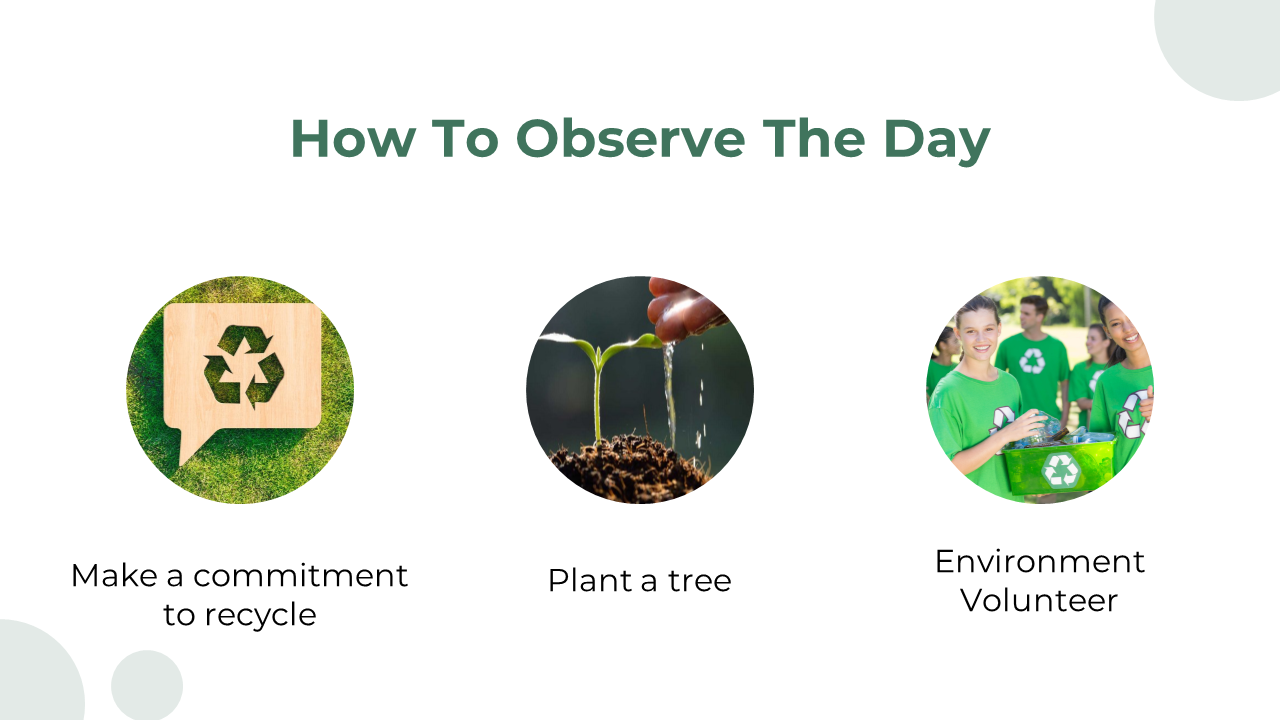 How To Observe The Day

Make a commitment to recycle

Plant a tree

Environment Volunteer